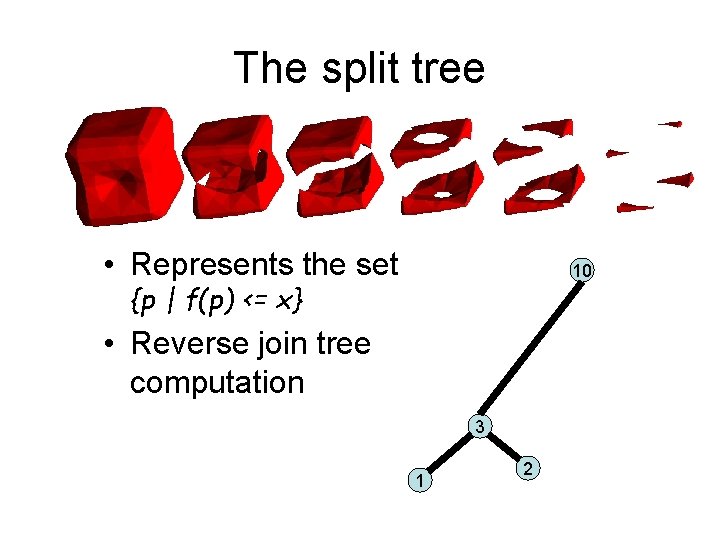 The split tree

• Represents the set $\{p \mid f(p) <= x\}$

• Reverse join tree computation

10

3

1

2